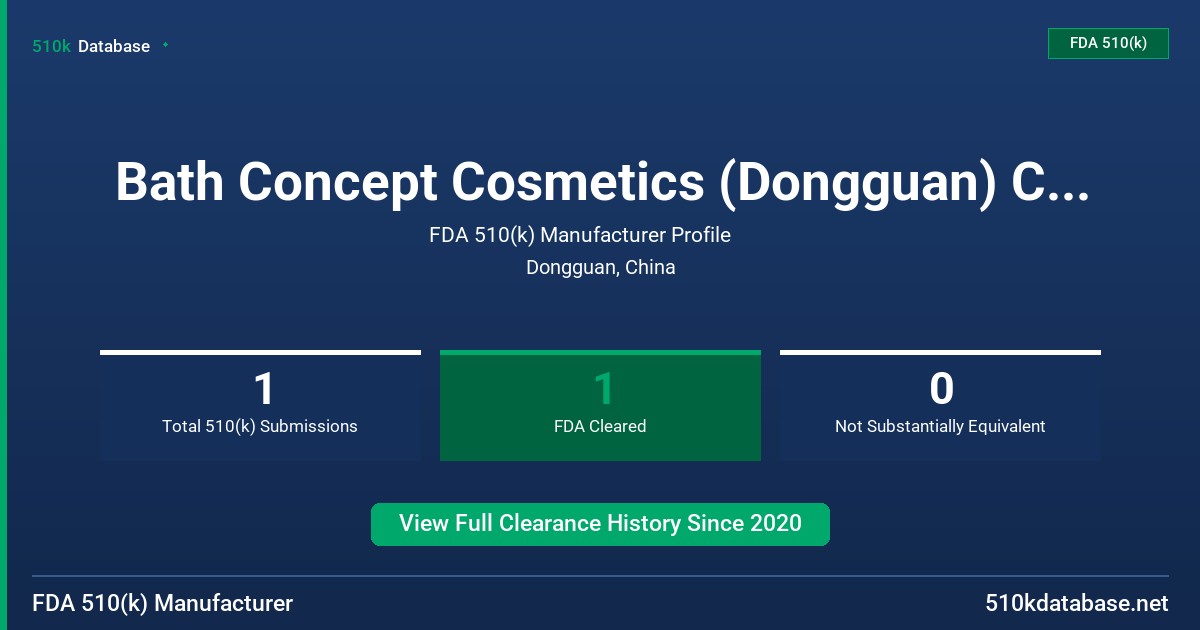 510k Database

FDA 510(k)

Bath Concept Cosmetics (Dongguan) C...

FDA 510(k) Manufacturer Profile

Dongguan, China

1
Total 510(k) Submissions

1
FDA Cleared

0
Not Substantially Equivalent

View Full Clearance History Since 2020

FDA 510(k) Manufacturer

510kdatabase.net